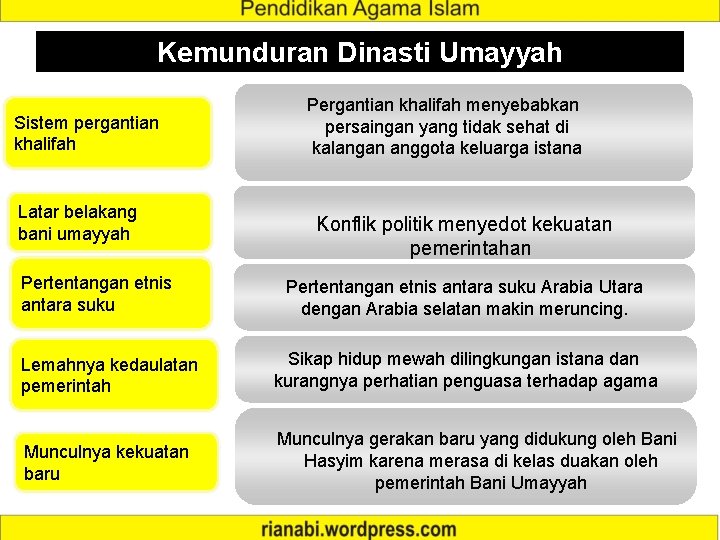 Pendidikan Agama Islam

Kemunduran Dinasti Umayyah

Sistem pergantian khalifah

Pergantian khalifah menyebabkan persaingan yang tidak sehat di kalangan anggota keluarga istana

Latar belakang bani umayyah

Konflik politik menyedot kekuatan pemerintahan

Pertentangan etnis antara suku

Pertentangan etnis antara suku Arabia Utara dengan Arabia selatan makin meruncing.

Lemahnya kedaulatan pemerintah

Sikap hidup mewah dilingkungan istana dan kurangnya perhatian penguasa terhadap agama

Munculnya kekuatan baru

Munculnya gerakan baru yang didukung oleh Bani Hasyim karena merasa di kelas duakan oleh pemerintah Bani Umayyah

rianabi.wordpress.com